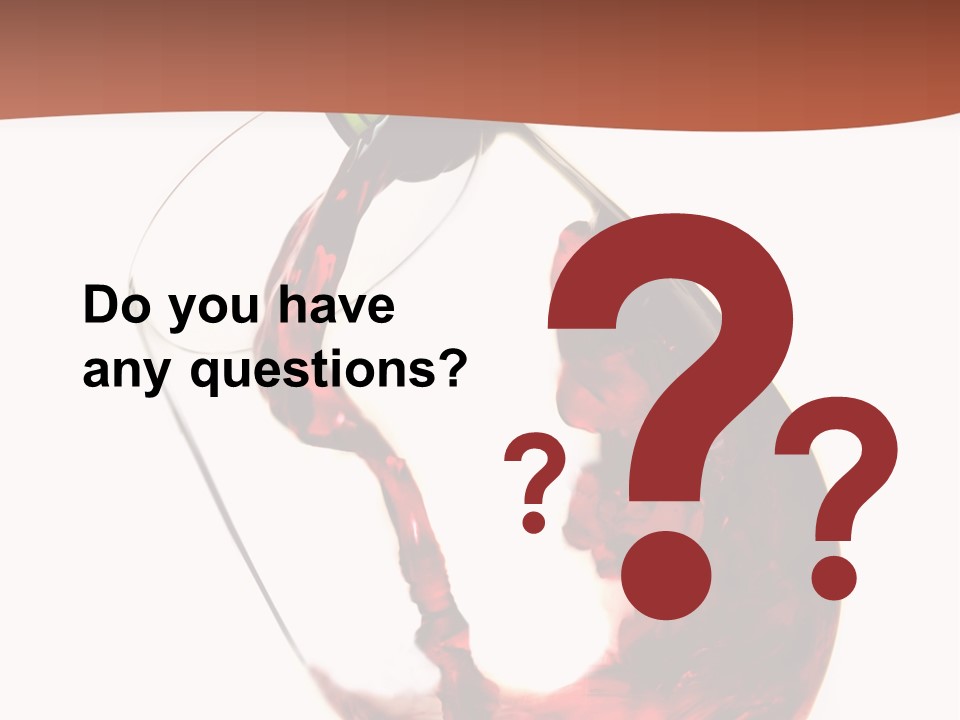 Do you have any questions?

? ? ?